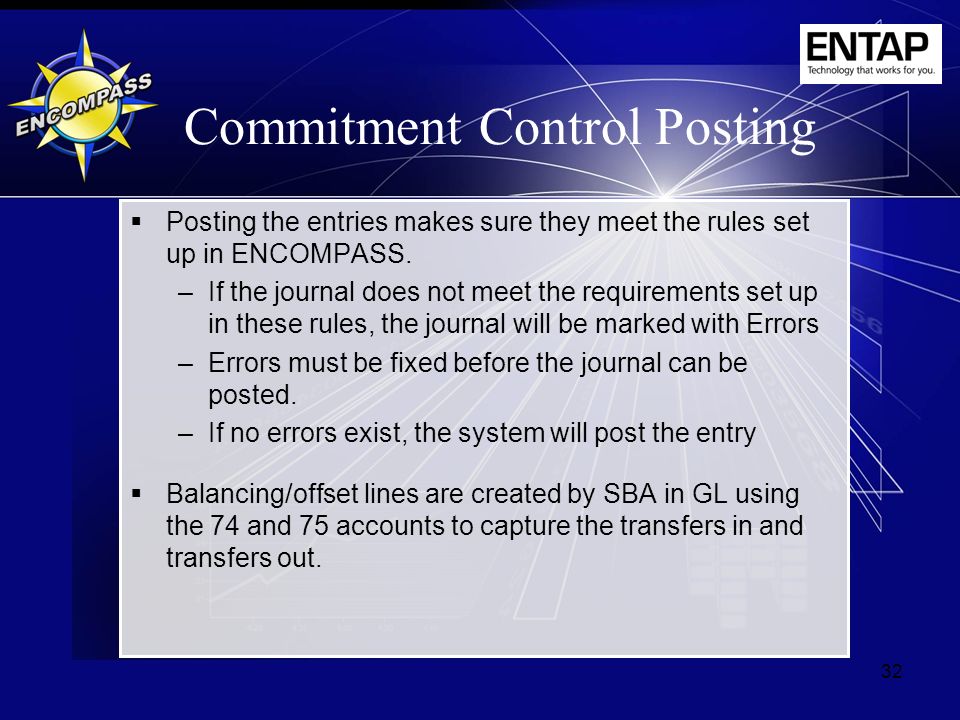 ENCOMPASS

ENTAP
Technology that works for you.

Commitment Control Posting

▪ Posting the entries makes sure they meet the rules set up in ENCOMPASS.
– If the journal does not meet the requirements set up in these rules, the journal will be marked with Errors
– Errors must be fixed before the journal can be posted.
– If no errors exist, the system will post the entry

▪ Balancing/offset lines are created by SBA in GL using the 74 and 75 accounts to capture the transfers in and transfers out.

32